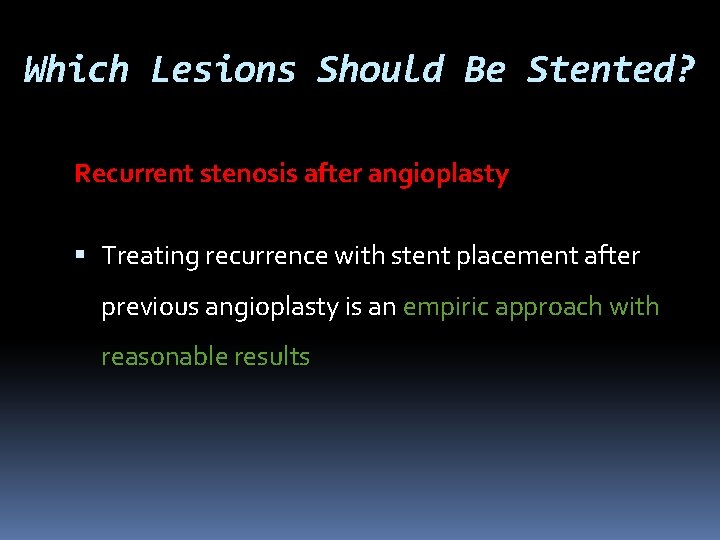 Which Lesions Should Be Stented?

Recurrent stenosis after angioplasty

▪ Treating recurrence with stent placement after previous angioplasty is an empiric approach with reasonable results